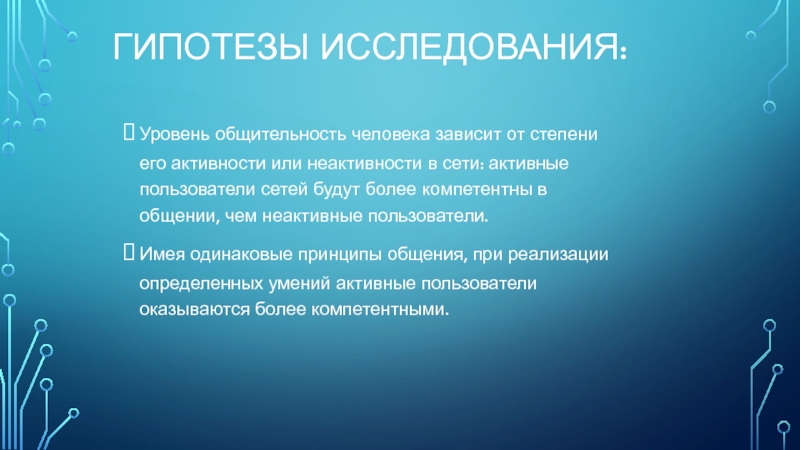 ГИПОТЕЗЫ ИССЛЕДОВАНИЯ:

 Уровень общительность человека зависит от степени его активности или неактивности в сети: активные пользователи сетей будут более компетентны в общении, чем неактивные пользователи.

 Имея одинаковые принципы общения, при реализации определенных умений активные пользователи оказываются более компетентными.